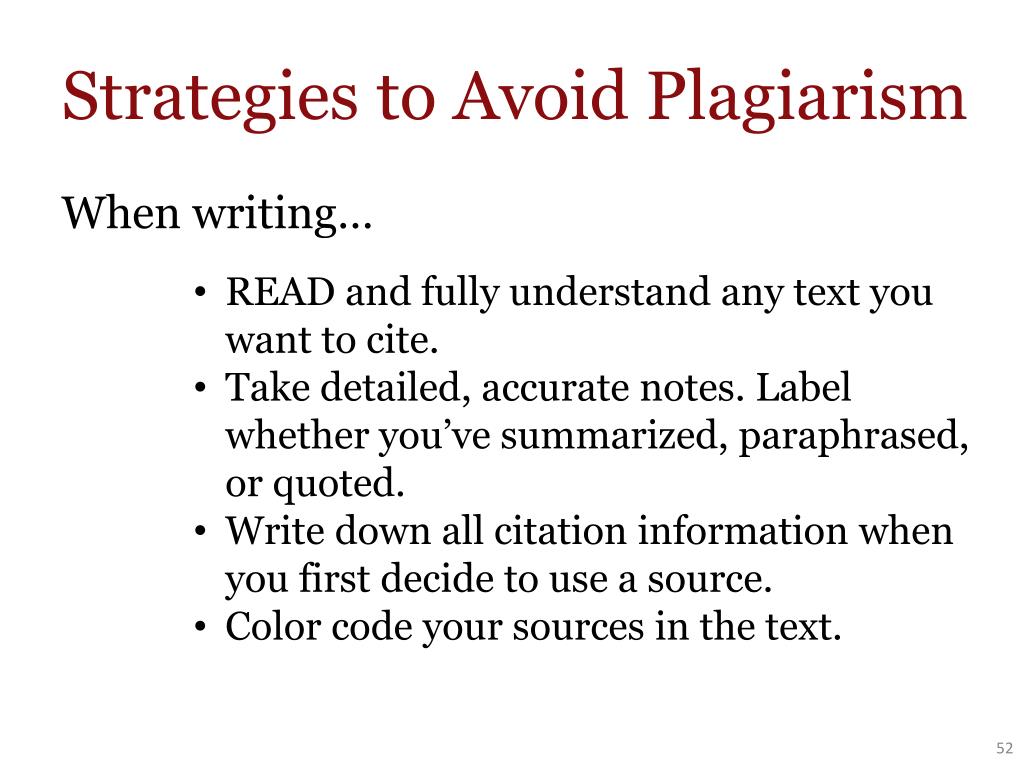 Strategies to Avoid Plagiarism

When writing…

• READ and fully understand any text you want to cite.
• Take detailed, accurate notes. Label whether you've summarized, paraphrased, or quoted.
• Write down all citation information when you first decide to use a source.
• Color code your sources in the text.

52